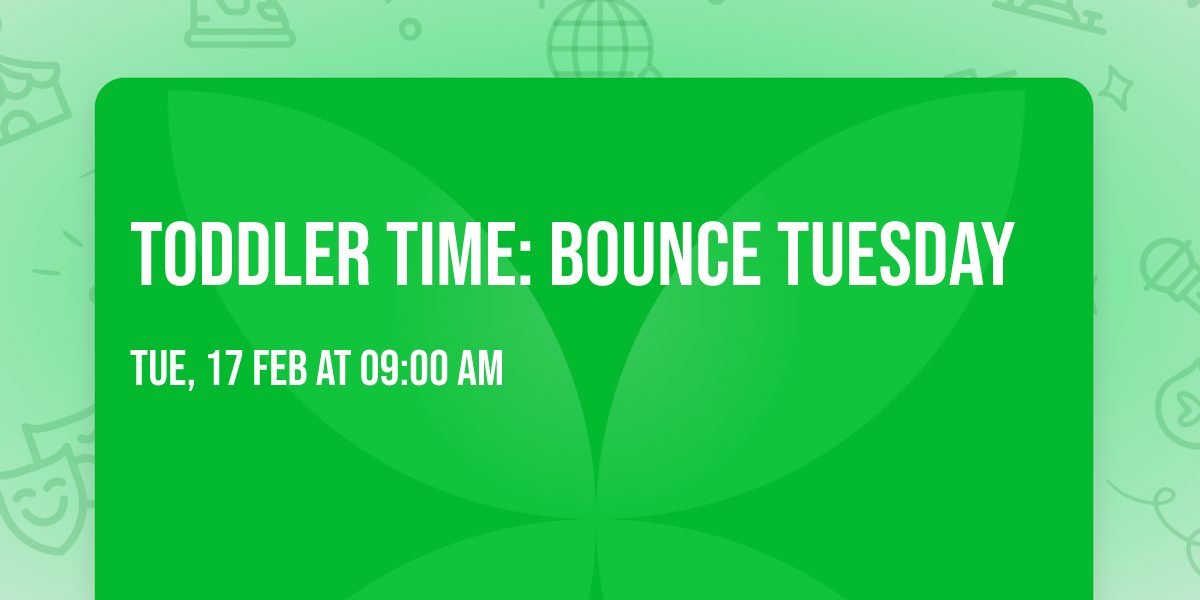 TODDLER TIME: BOUNCE TUESDAY

TUE, 17 FEB AT 09:00 AM